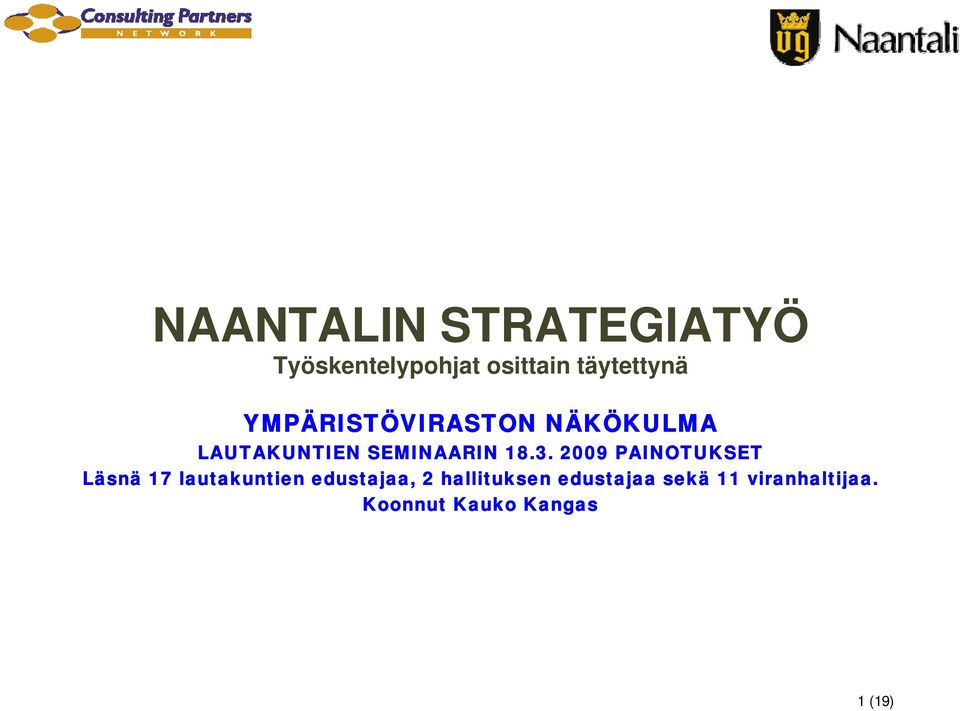 Consulting Partners
NETWORK

Naantali

NAANTALIN STRATEGIATYÖ
Työskentelypohjat osittain täytettynä

YMPÄRISTÖVIRASTON NÄKÖKULMA
LAUTAKUNTIEN SEMINAARIN 18.3. 2009 PAINOTUKSET
Läsnä 17 lautakuntien edustajaa, 2 hallituksen edustajaa sekä 11 viranhaltijaa.
Koonnut Kauko Kangas

1 (19)